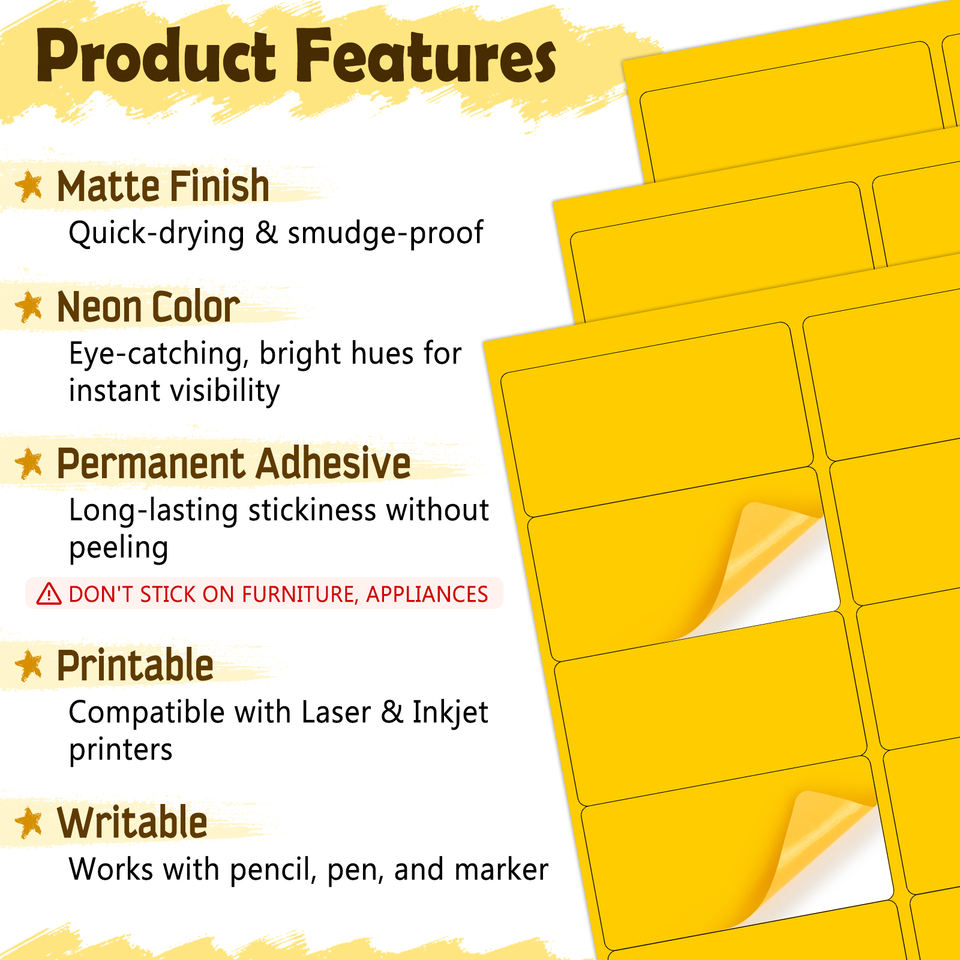 Product Features

Matte Finish
Quick-drying & smudge-proof

Neon Color
Eye-catching, bright hues for instant visibility

Permanent Adhesive
Long-lasting stickiness without peeling

DON'T STICK ON FURNITURE, APPLIANCES

Printable
Compatible with Laser & Inkjet printers

Writable
Works with pencil, pen, and marker